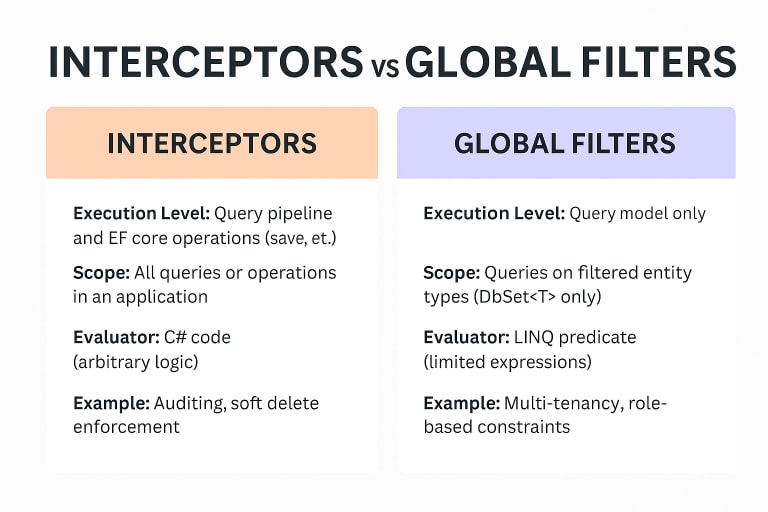 INTERCEPTORS vs GLOBAL FILTERS

INTERCEPTORS

Execution Level: Query pipeline and EF core operations (save, et.)

Scope: All queries or operations in an application

Evaluator: C# code (arbitrary logic)

Example: Auditing, soft delete enforcement

GLOBAL FILTERS

Execution Level: Query model only

Scope: Queries on filtered entity types (DbSet<T> only)

Evaluator: LINQ predicate (limited expressions)

Example: Multi-tenancy, role-based constraints